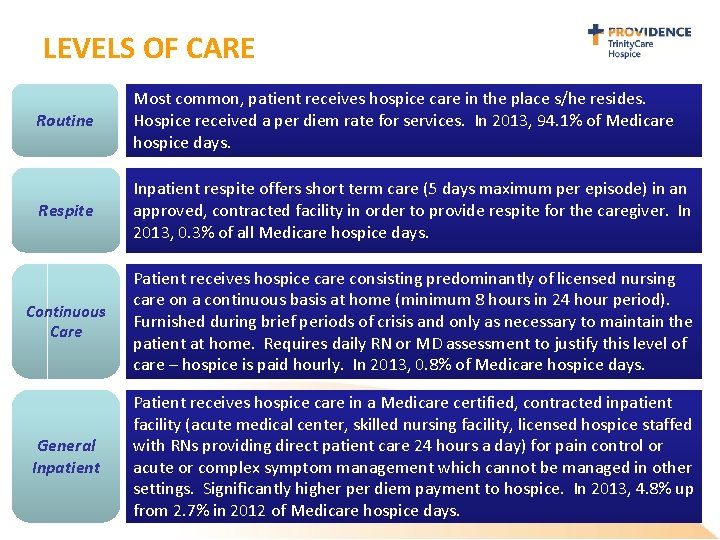 LEVELS OF CARE

PROVIDENCE
TrinityCare
Hospice

Routine

Most common, patient receives hospice care in the place s/he resides. Hospice received a per diem rate for services. In 2013, 94.1% of Medicare hospice days.

Respite

Inpatient respite offers short term care (5 days maximum per episode) in an approved, contracted facility in order to provide respite for the caregiver. In 2013, 0.3% of all Medicare hospice days.

Continuous Care

Patient receives hospice care consisting predominantly of licensed nursing care on a continuous basis at home (minimum 8 hours in 24 hour period). Furnished during brief periods of crisis and only as necessary to maintain the patient at home. Requires daily RN or MD assessment to justify this level of care – hospice is paid hourly. In 2013, 0.8% of Medicare hospice days.

General Inpatient

Patient receives hospice care in a Medicare certified, contracted inpatient facility (acute medical center, skilled nursing facility, licensed hospice staffed with RNs providing direct patient care 24 hours a day) for pain control or acute or complex symptom management which cannot be managed in other settings. Significantly higher per diem payment to hospice. In 2013, 4.8% up from 2.7% in 2012 of Medicare hospice days.